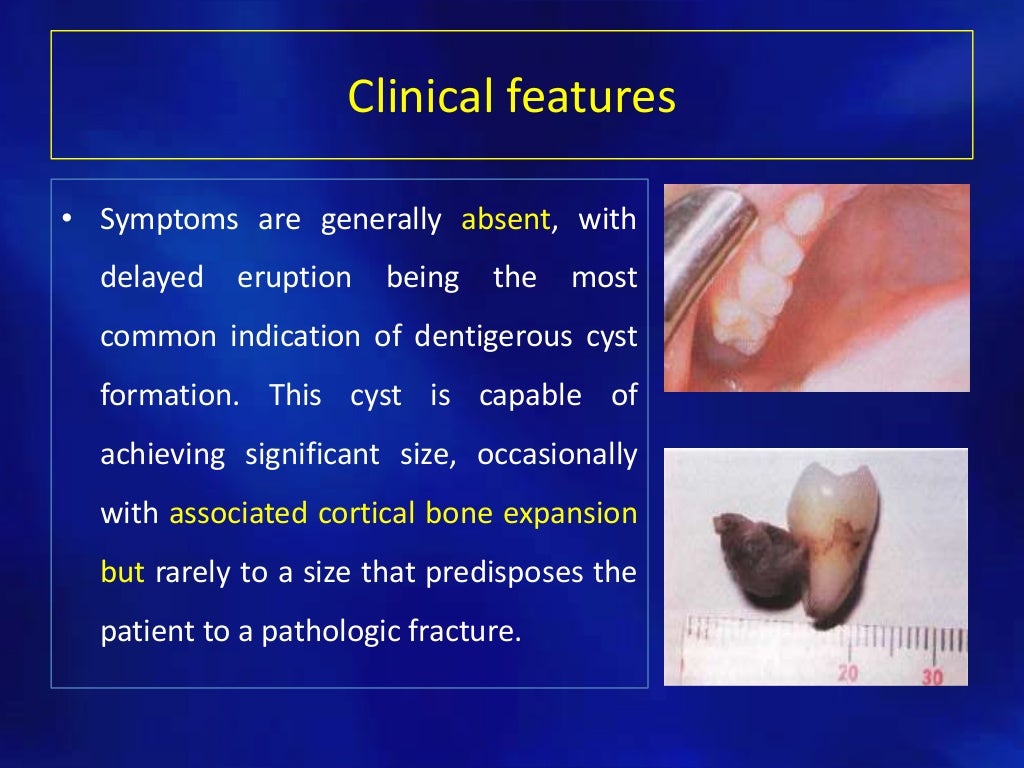 Clinical features

• Symptoms are generally absent, with delayed eruption being the most common indication of dentigerous cyst formation. This cyst is capable of achieving significant size, occasionally with associated cortical bone expansion but rarely to a size that predisposes the patient to a pathologic fracture.

20 30